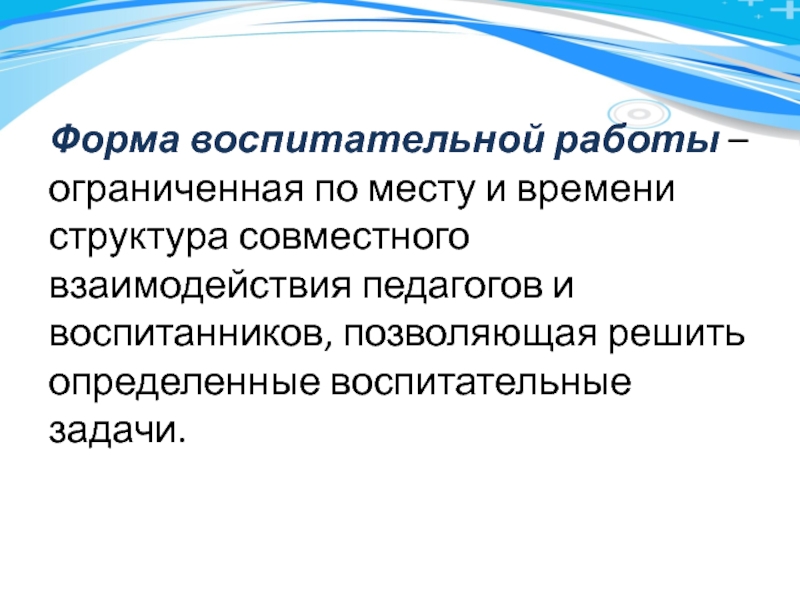 Форма воспитательной работы – ограниченная по месту и времени структура совместного взаимодействия педагогов и воспитанников, позволяющая решить определенные воспитательные задачи.